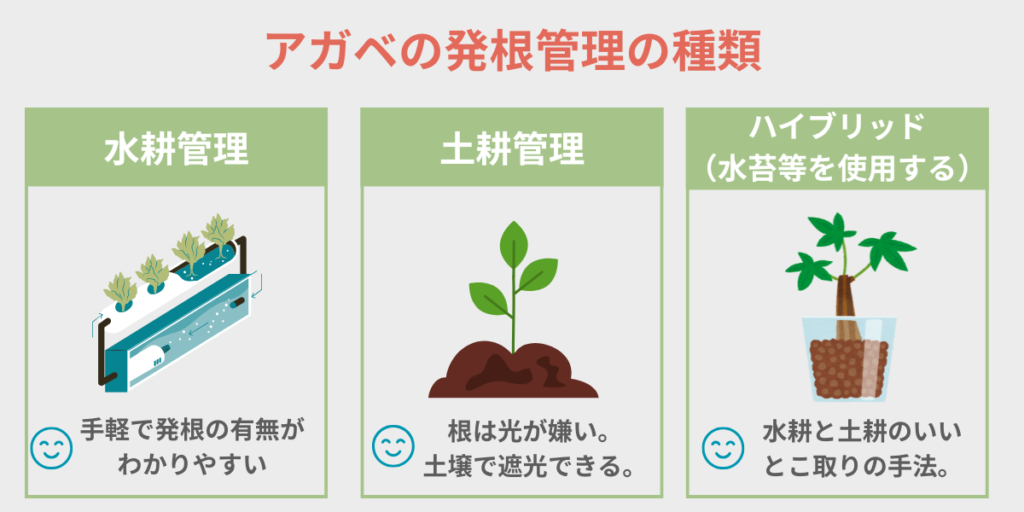 アガベの発根管理の種類

水耕管理

手軽で発根の有無がわかりやすい

土耕管理

根は光が嫌い。土壌で遮光できる。

ハイブリッド（水苔等を使用する）

水耕と土耕のいいとこ取りの手法。